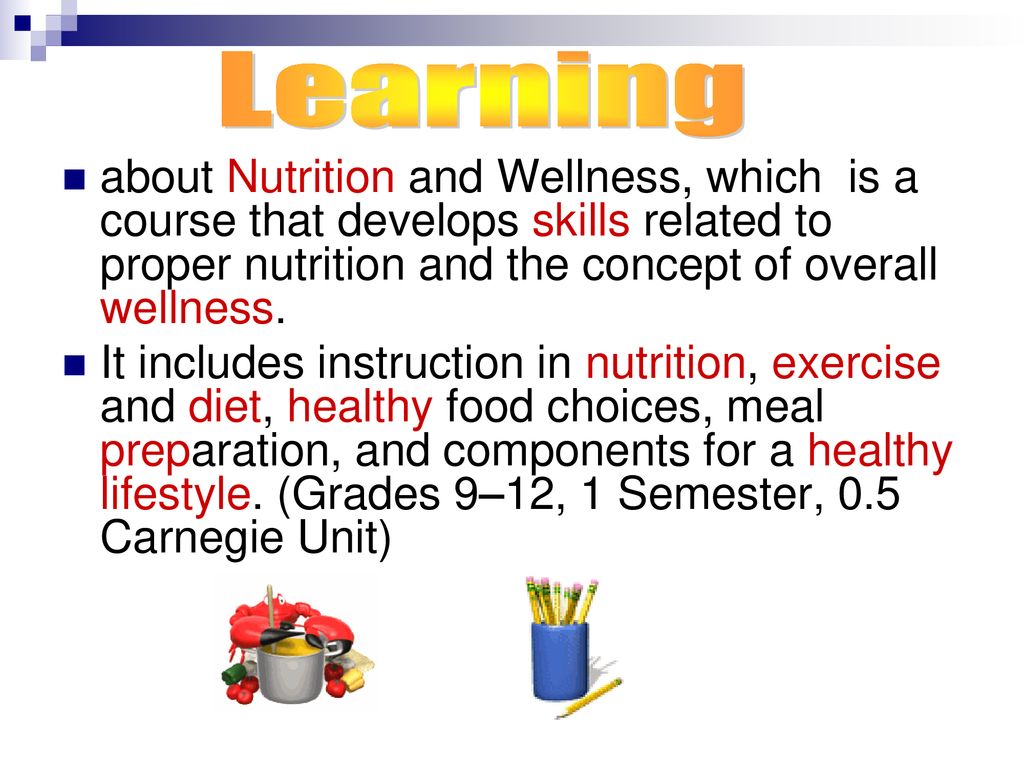 Learning

about Nutrition and Wellness, which is a course that develops skills related to proper nutrition and the concept of overall wellness.

It includes instruction in nutrition, exercise and diet, healthy food choices, meal preparation, and components for a healthy lifestyle. (Grades 9–12, 1 Semester, 0.5 Carnegie Unit)